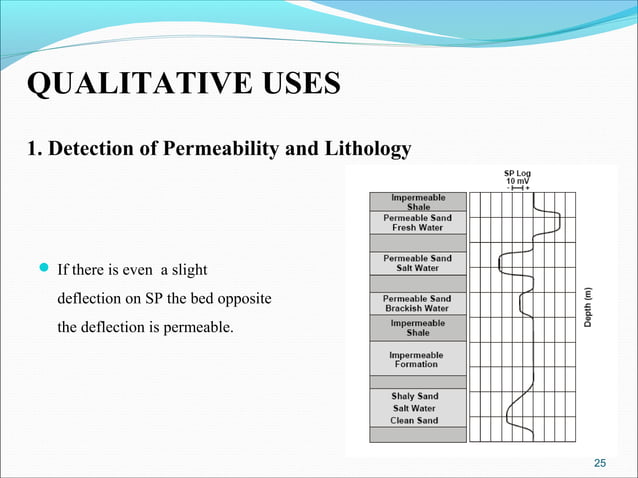 QUALITATIVE USES

1. Detection of Permeability and Lithology

If there is even a slight deflection on SP the bed opposite the deflection is permeable.

SP Log
10 mV
- +

Impermeable Shale

Permeable Sand Fresh Water

Permeable Sand Salt Water

Permeable Sand Brackish Water

Impermeable Shale

Impermeable Formation

Shaly Sand

Salt Water

Clean Sand

Depth (m)

25